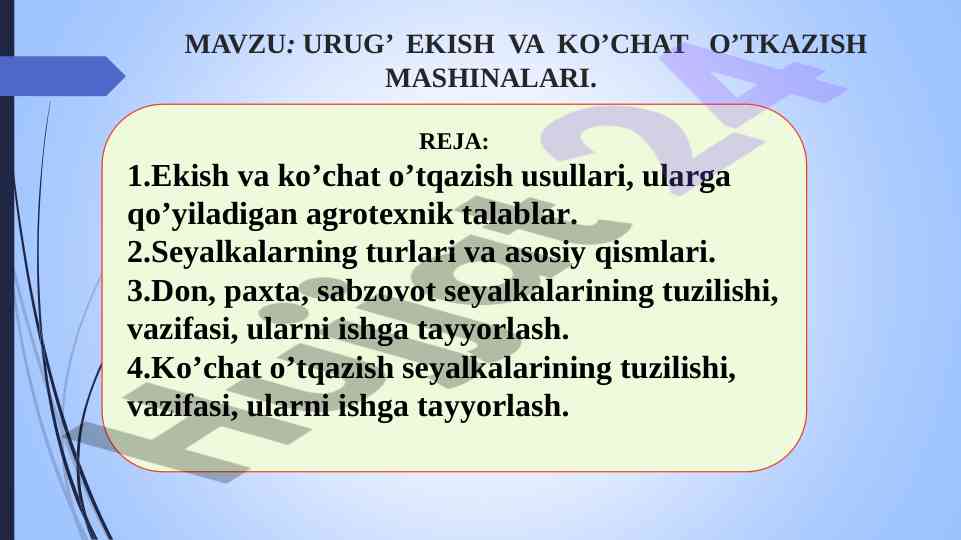 MAVZU: URUG’ EKISH VA KO’CHAT O’TKAZISH MASHINALARI.

REJA:

1.Ekish va ko’chat o’tqazish usullari, ularga qo’yiladigan agrotexnik talablar.
2.Seyalkalarning turlari va asosiy qismlari.
3.Don, paxta, sabzovot seyalkalarining tuzilishi, vazifasi, ularni ishga tayyorlash.
4.Ko’chat o’tqazish seyalkalarining tuzilishi, vazifasi, ularni ishga tayyorlash.

Hujjat24